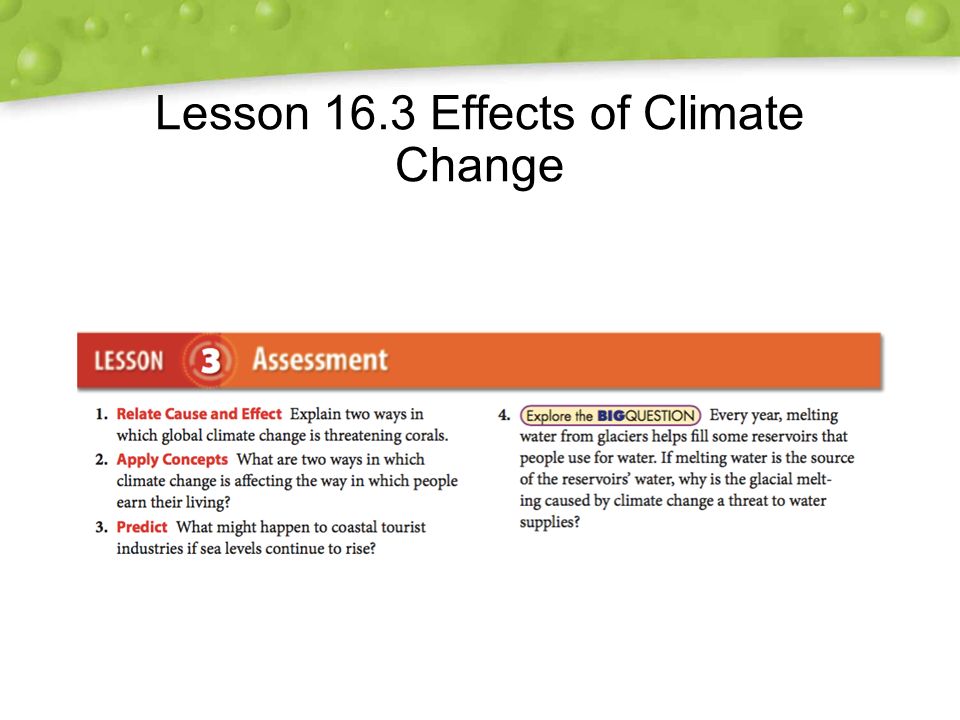 Lesson 16.3 Effects of Climate Change

LESSON 3 Assessment

1. Relate Cause and Effect Explain two ways in which global climate change is threatening corals.

2. Apply Concepts What are two ways in which climate change is affecting the way in which people earn their living?

3. Predict What might happen to coastal tourist industries if sea levels continue to rise?

4. Explore the BIGQUESTION Every year, melting water from glaciers helps fill some reservoirs that people use for water. If melting water is the source of the reservoirs' water, why is the glacial melting caused by climate change a threat to water supplies?